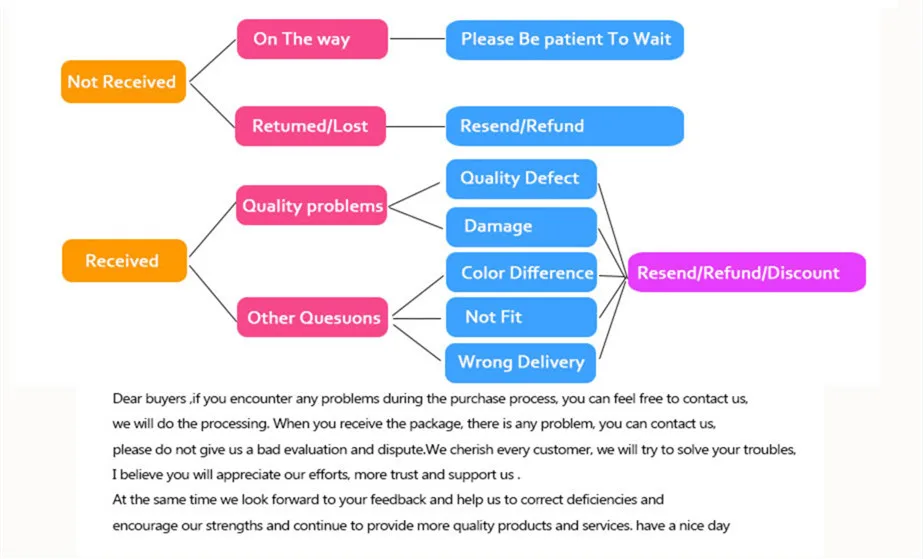 Not Received

On The way

Please Be patient To Wait

Retumed/Lost

Resend/Refund

Received

Quality problems

Quality Defect

Damage

Other Quesuons

Color Difference

Not Fit

Wrong Delivery

Resend/Refund/Discount

Dear buyers ,if you encounter any problems during the purchase process, you can feel free to contact us, we will do the processing. When you receive the package, there is any problem, you can contact us, please do not give us a bad evaluation and dispute.We cherish every customer, we will try to solve your troubles, I believe you will appreciate our efforts, more trust and support us .
At the same time we look forward to your feedback and help us to correct deficiencies and encourage our strengths and continue to provide more quality products and services. have a nice day